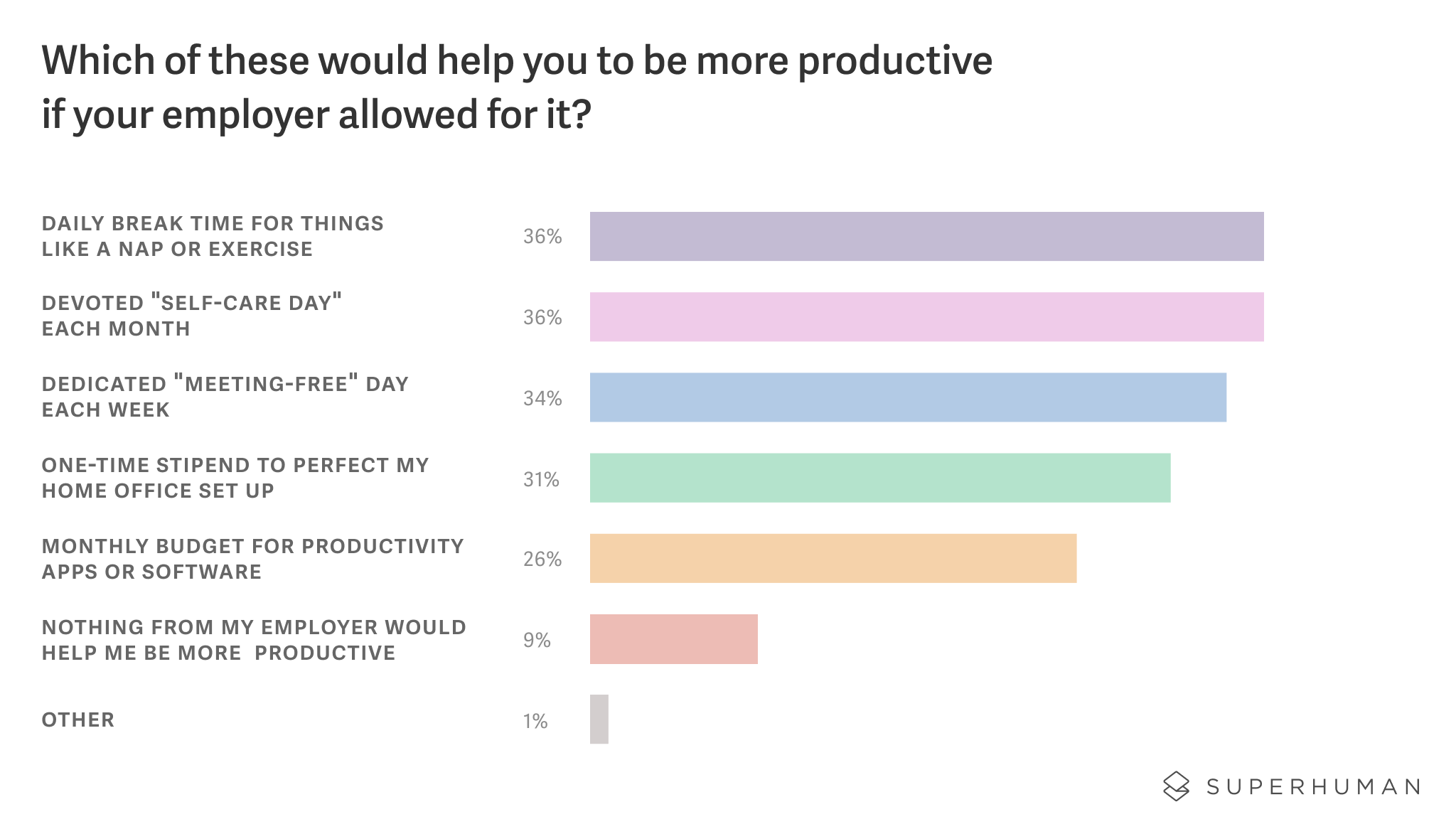 Which of these would help you to be more productive if your employer allowed for it?

DAILY BREAK TIME FOR THINGS LIKE A NAP OR EXERCISE 36%

DEVOTED "SELF-CARE DAY" EACH MONTH 36%

DEDICATED "MEETING-FREE" DAY EACH WEEK 34%

ONE-TIME STIPEND TO PERFECT MY HOME OFFICE SET UP 31%

MONTHLY BUDGET FOR PRODUCTIVITY APPS OR SOFTWARE 26%

NOTHING FROM MY EMPLOYER WOULD HELP ME BE MORE PRODUCTIVE 9%

OTHER 1%

SUPERHUMAN